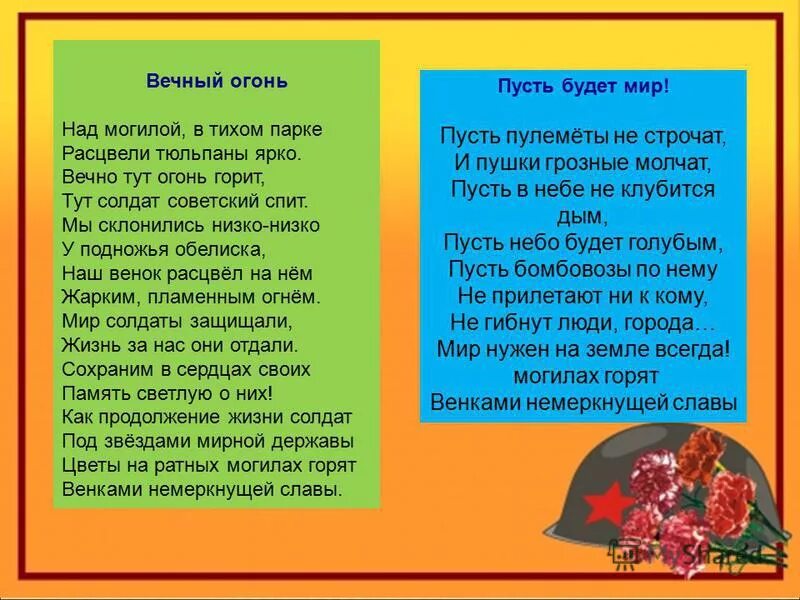 Вечный огонь

Над могилой, в тихом парке
Расцвели тюльпаны ярко.
Вечно тут огонь горит,
Тут солдат советский спит.
Мы склонились низко-низко
У подножья обелиска,
Наш венок расцвёл на нём
Жарким, пламенным огнём.
Мир солдаты защищали,
Жизнь за нас они отдали.
Сохраним в сердцах своих
Память светлую о них!
Как продолжение жизни солдат
Под звёздами мирной державы
Цветы на ратных могилах горят
Венками немеркнущей славы.

Пусть будет мир!

Пусть пулемёты не строчат,
И пушки грозные молчат,
Пусть в небе не клубится дым,
Пусть небо будет голубым,
Пусть бомбовозы по нему
Не прилетают ни к кому,
Не гибнут люди, города…
Мир нужен на земле всегда!
могилах горят
Венками немеркнущей славы

MyShared